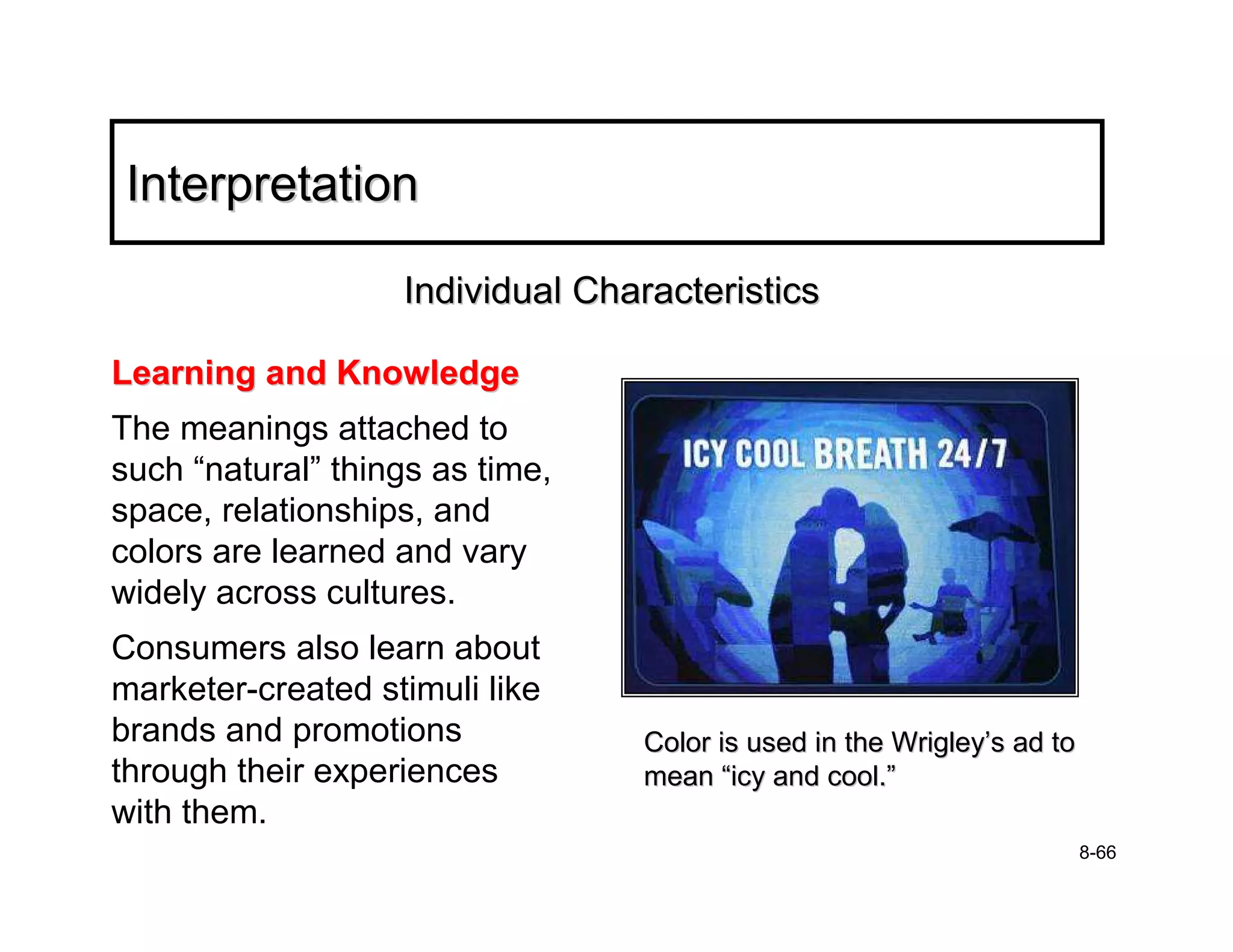 Interpretation

Individual Characteristics

Learning and Knowledge

The meanings attached to such “natural” things as time, space, relationships, and colors are learned and vary widely across cultures.

Consumers also learn about marketer-created stimuli like brands and promotions through their experiences with them.

ICY COOL BREATH 24/7

Color is used in the Wrigley’s ad to mean “icy and cool.”

8-66